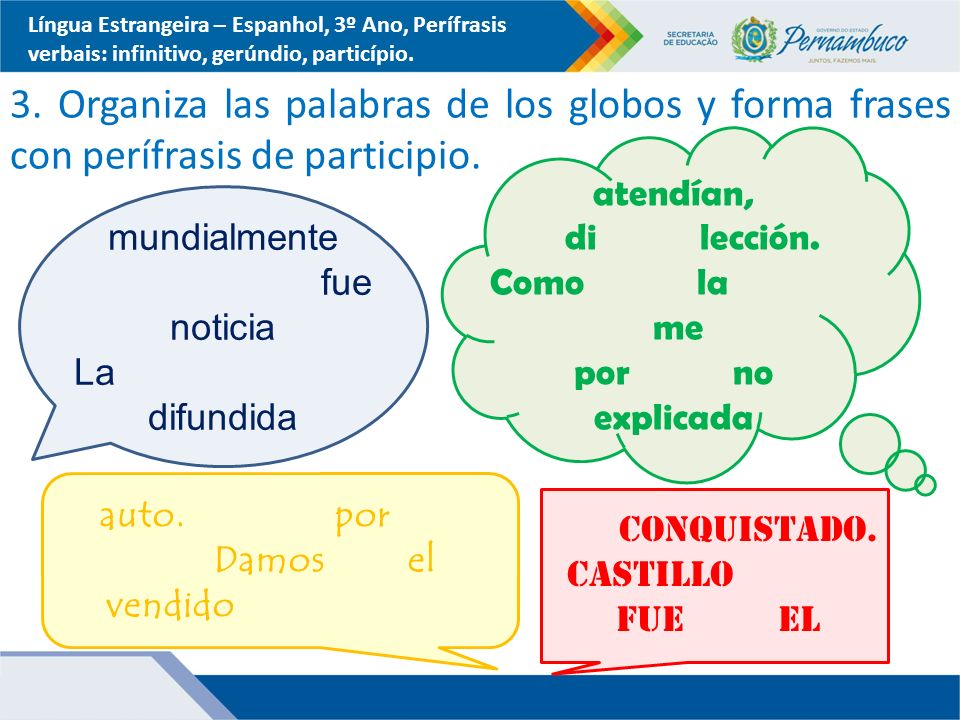 Língua Estrangeira – Espanhol, 3º Ano, Perífrasis verbais: infinitivo, gerúndio, particípio.

SECRETARIA DE EDUCAÇÃO

GOVERNO DO ESTADO Pernambuco JUNTOS, FAZEMOS MAIS.

3. Organiza las palabras de los globos y forma frases con perífrasis de participio.

mundialmente fue noticia La difundida

atendían, di lección. Como la me por no explicada

auto. por Damos el vendido

CONQUISTADO. CASTILLO FUE EL